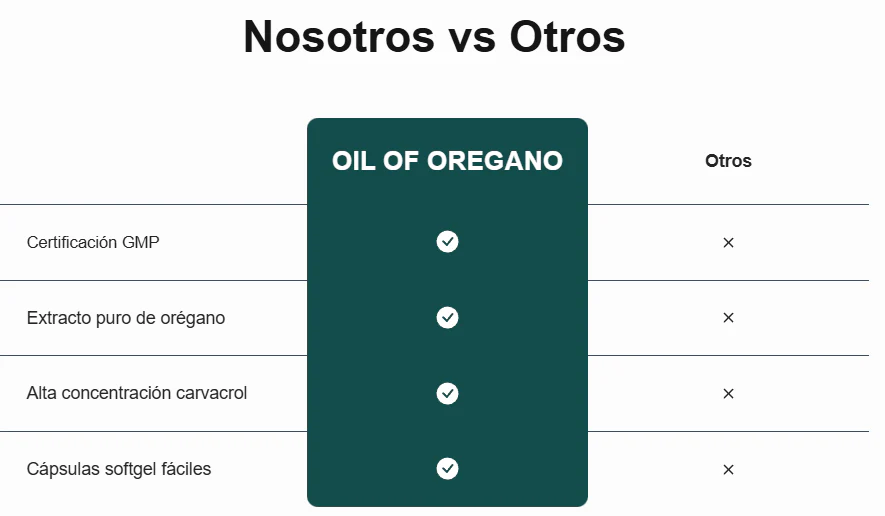 Nosotros vs Otros

| | OIL OF OREGANO | Otros |
|---|---|---|
| Certificación GMP | ✓ | × |
| Extracto puro de orégano | ✓ | × |
| Alta concentración carvacrol | ✓ | × |
| Cápsulas softgel fáciles | ✓ | × |